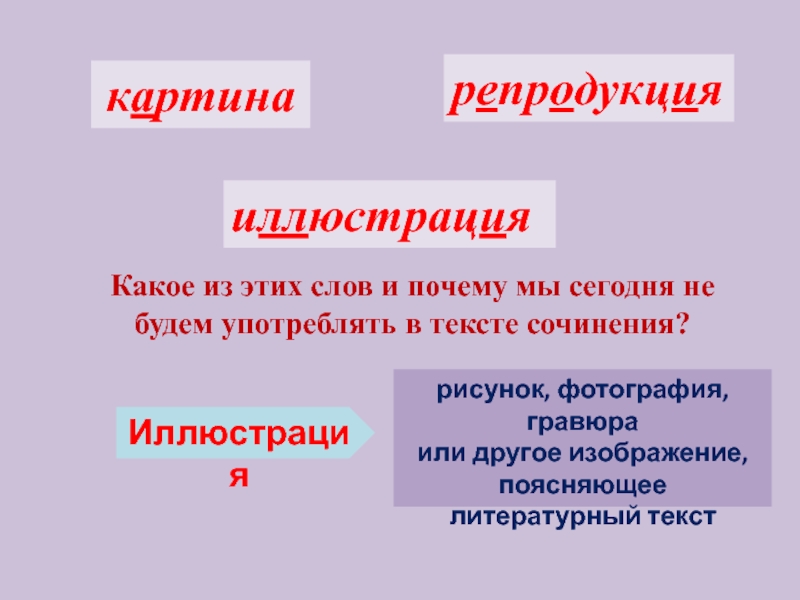 картина

репродукция

иллюстрация

Какое из этих слов и почему мы сегодня не будем употреблять в тексте сочинения?

Иллюстрация

рисунок, фотография, гравюра
или другое изображение, поясняющее литературный текст